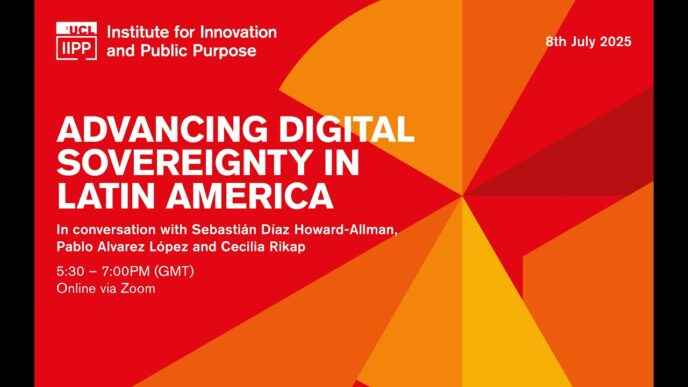 UCL IIPP Institute for Innovation and Public Purpose

8th July 2025

ADVANCING DIGITAL SOVEREIGNTY IN LATIN AMERICA

In conversation with Sebastián Díaz Howard-Allman, Pablo Alvarez López and Cecilia Rikap

5:30 – 7:00PM (GMT)
Online via Zoom